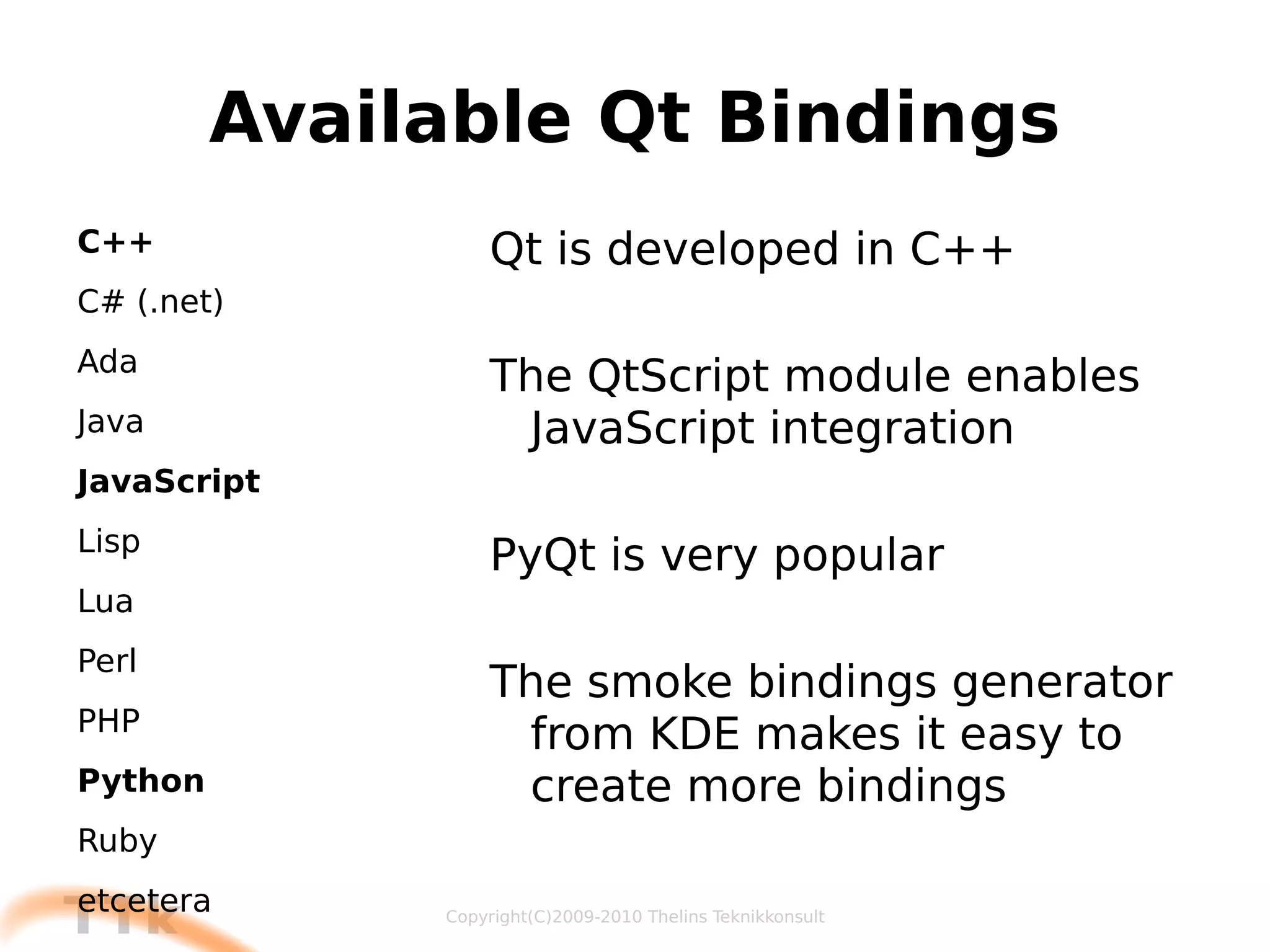 Available Qt Bindings

C++

C# (.net)

Ada

Java

JavaScript

Lisp

Lua

Perl

PHP

Python

Ruby

etcetera

Qt is developed in C++

The QtScript module enables JavaScript integration

PyQt is very popular

The smoke bindings generator from KDE makes it easy to create more bindings

TTK

Copyright(C)2009-2010 Thelins Teknikkonsult